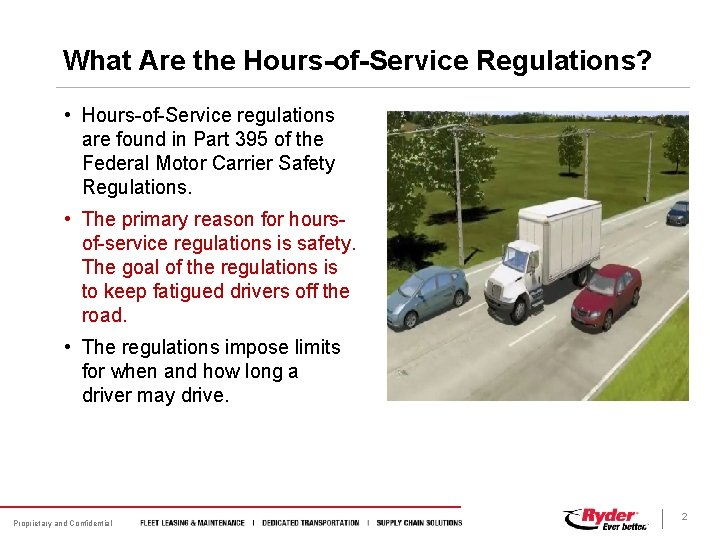 What Are the Hours-of-Service Regulations?

• Hours-of-Service regulations are found in Part 395 of the Federal Motor Carrier Safety Regulations.

• The primary reason for hours-of-service regulations is safety. The goal of the regulations is to keep fatigued drivers off the road.

• The regulations impose limits for when and how long a driver may drive.

Proprietary and Confidential FLEET LEASING & MAINTENANCE | DEDICATED TRANSPORTATION | SUPPLY CHAIN SOLUTIONS

Ryder Ever better. 2